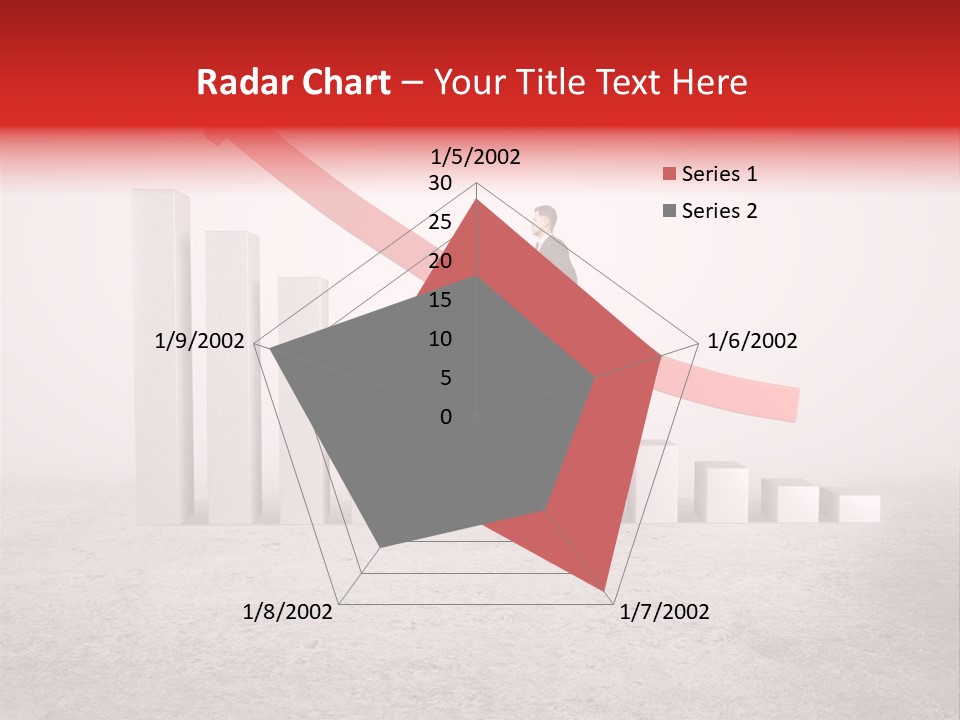 Radar Chart – Your Title Text Here

1/5/2002
30
25
20
15
10
5
0
1/6/2002
1/7/2002
1/8/2002
1/9/2002

Series 1
Series 2